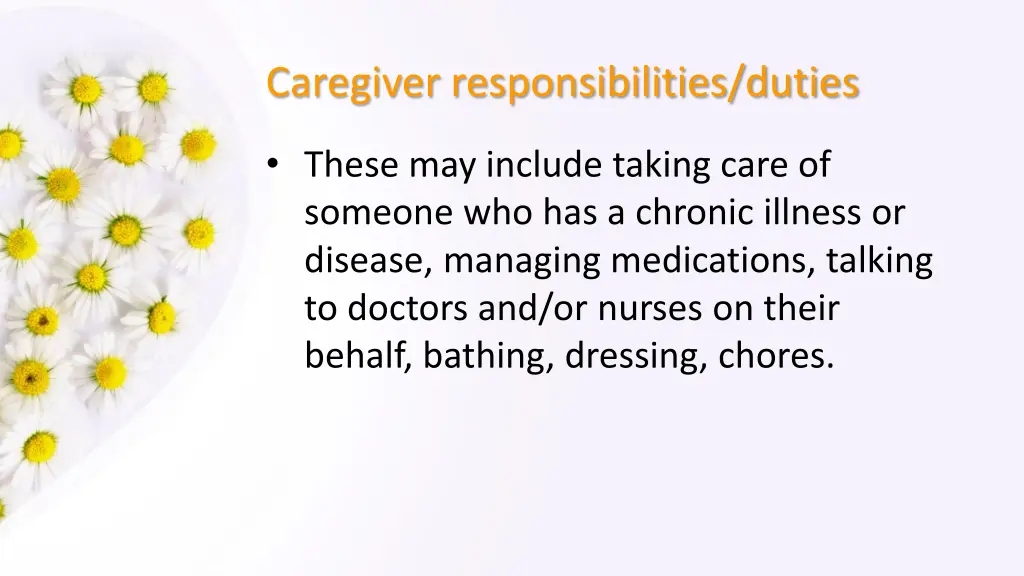 Caregiver responsibilities/duties

• These may include taking care of someone who has a chronic illness or disease, managing medications, talking to doctors and/or nurses on their behalf, bathing, dressing, chores.